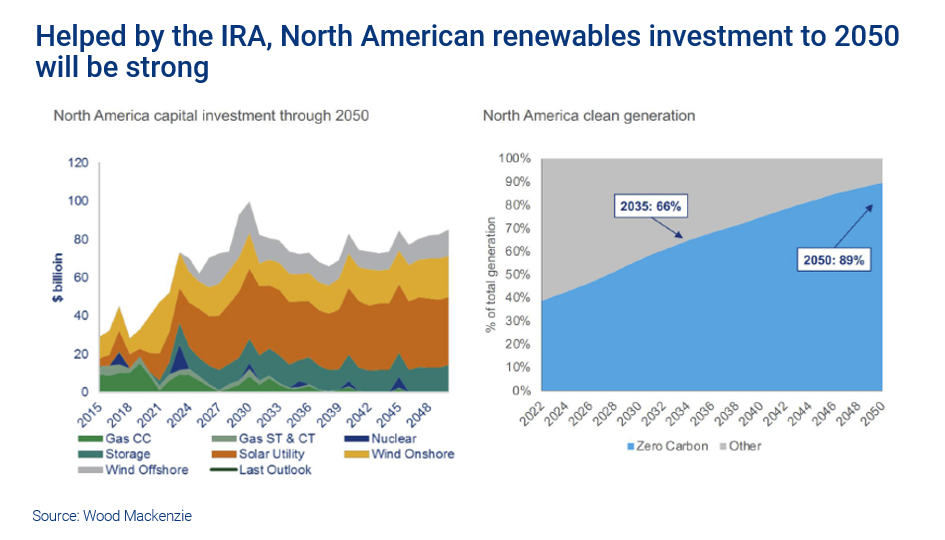 Helped by the IRA, North American renewables investment to 2050 will be strong

North America capital investment through 2050

$ billion

120
100
80
60
40
20
0

2015
2018
2021
2024
2027
2030
2033
2036
2039
2042
2045
2048

Gas CC
Gas ST & CT
Nuclear
Storage
Solar Utility
Wind Onshore
Wind Offshore
Last Outlook

North America clean generation

% of total generation

100%
90%
80%
70%
60%
50%
40%
30%
20%
10%
0%

2035: 66%

2050: 89%

2022
2024
2026
2028
2030
2032
2034
2036
2038
2040
2042
2044
2046
2048
2050

Zero Carbon
Other

Source: Wood Mackenzie